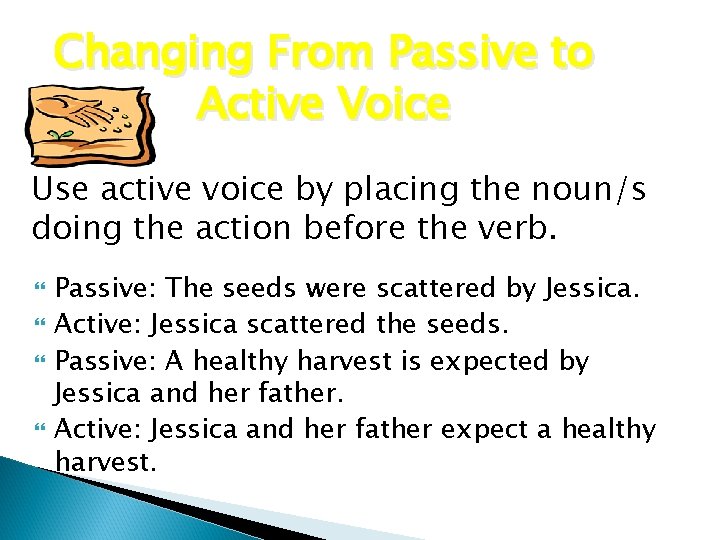 Changing From Passive to Active Voice

Use active voice by placing the noun/s doing the action before the verb.

Passive: The seeds were scattered by Jessica.
Active: Jessica scattered the seeds.
Passive: A healthy harvest is expected by Jessica and her father.
Active: Jessica and her father expect a healthy harvest.